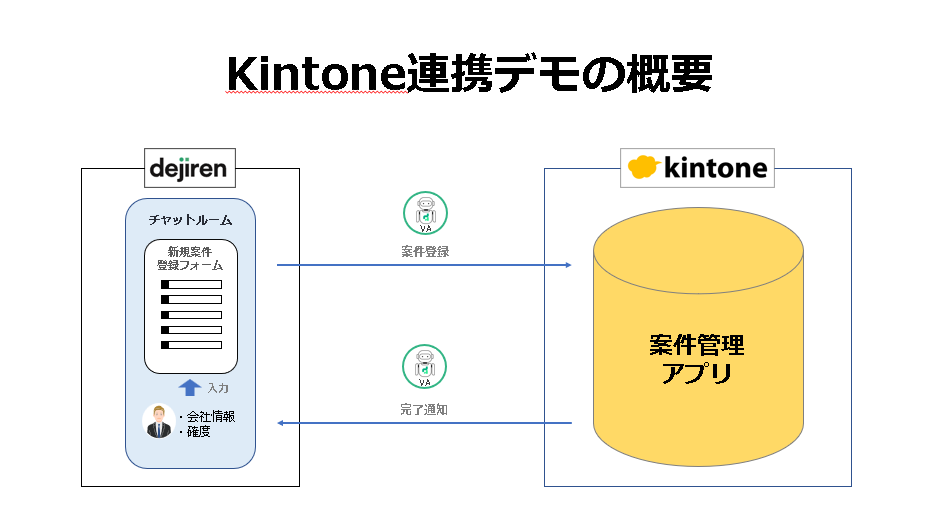 Kintone連携デモの概要

dejiren

チャットルーム

新規案件
登録フォーム

入力

・会社情報
・確度

VA

案件登録

VA

完了通知

kintone

案件管理
アプリ